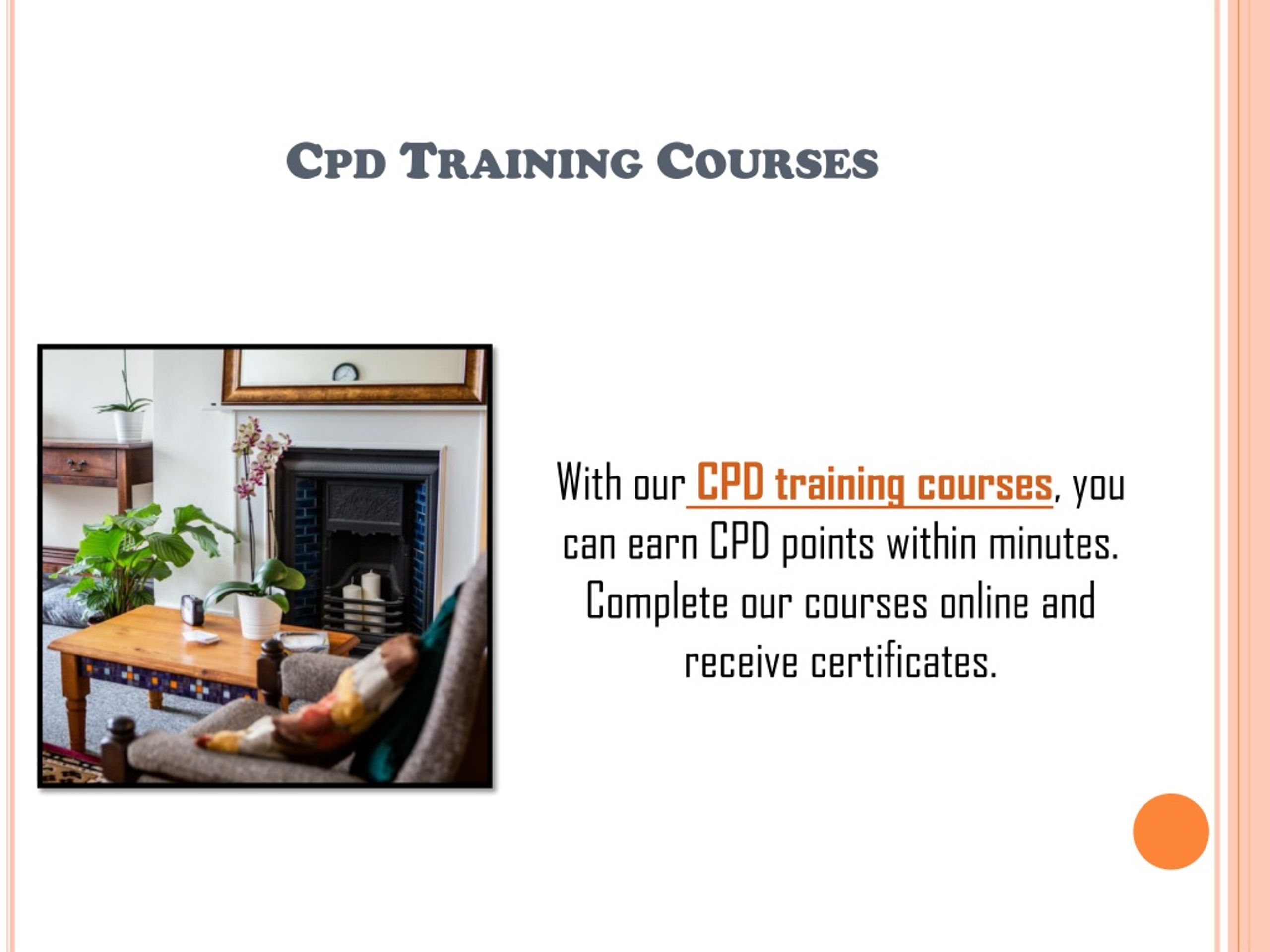 CPD TRAINING COURSES

With our CPD training courses, you can earn CPD points within minutes. Complete our courses online and receive certificates.